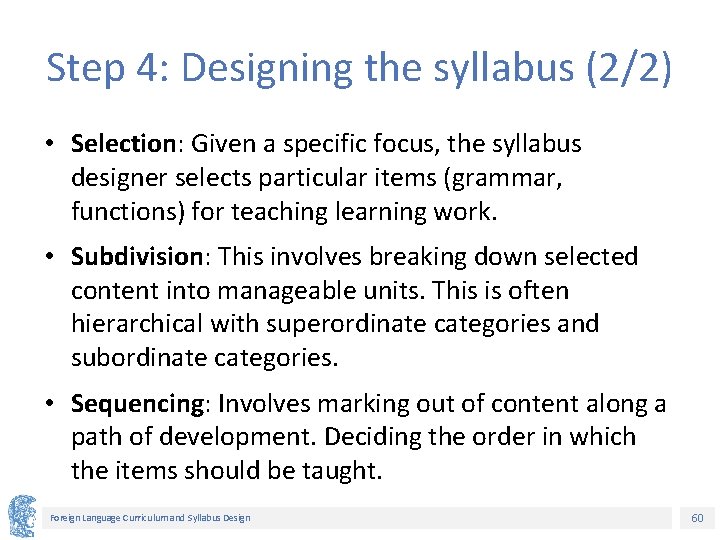 Step 4: Designing the syllabus (2/2)

• Selection: Given a specific focus, the syllabus designer selects particular items (grammar, functions) for teaching learning work.

• Subdivision: This involves breaking down selected content into manageable units. This is often hierarchical with superordinate categories and subordinate categories.

• Sequencing: Involves marking out of content along a path of development. Deciding the order in which the items should be taught.

Foreign Language Curriculum and Syllabus Design

60